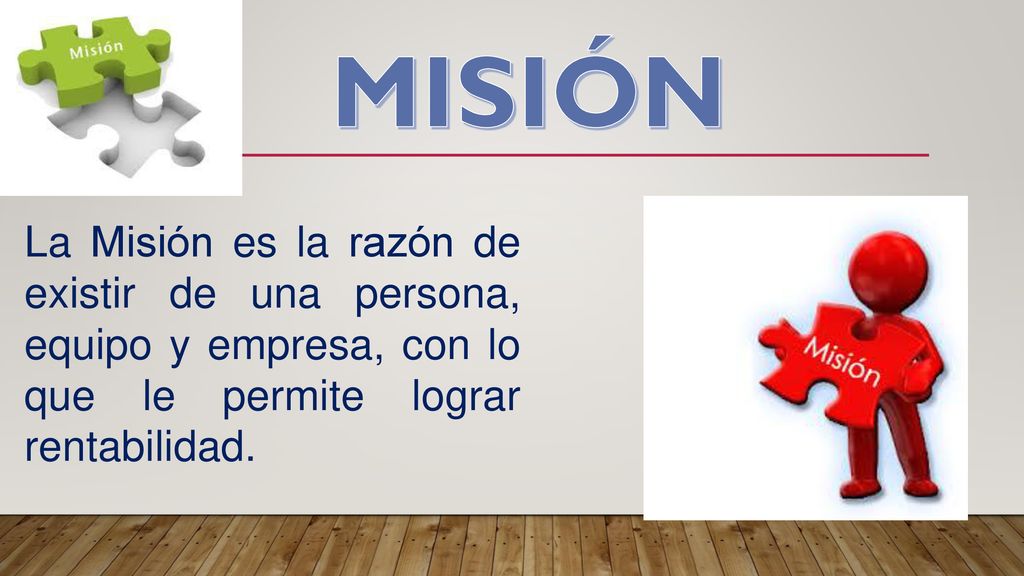 Misión

MISIÓN

La Misión es la razón de existir de una persona, equipo y empresa, con lo que le permite lograr rentabilidad.

Misión